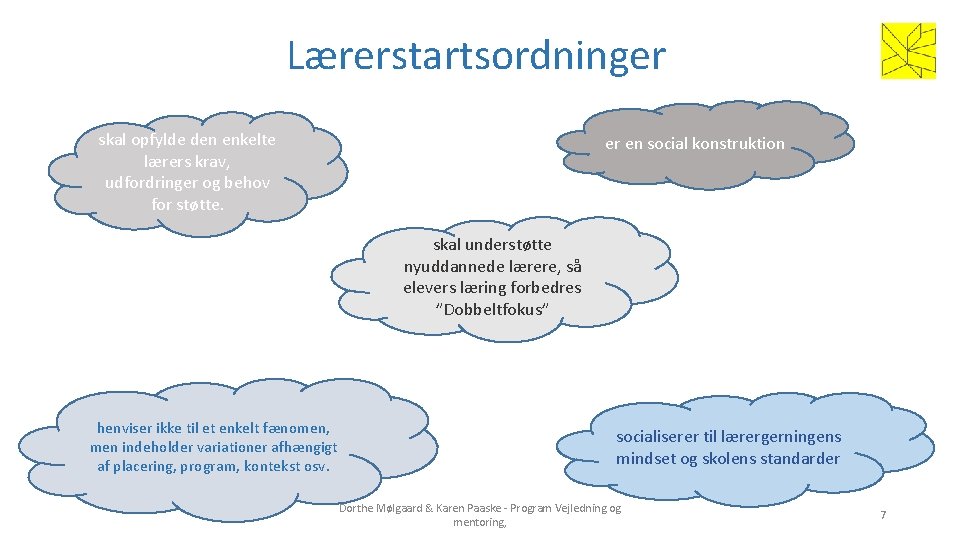 Lærerstartsordninger

skal opfylde den enkelte lærers krav, udfordringer og behov for støtte.

er en social konstruktion

skal understøtte nyuddannede lærere, så elevers læring forbedres "Dobbeltfokus"

henviser ikke til et enkelt fænomen, men indeholder variationer afhængigt af placering, program, kontekst osv.

socialiserer til lærergerningens mindset og skolens standarder

Dorthe Mølgaard & Karen Paaske - Program Vejledning og mentoring,

7